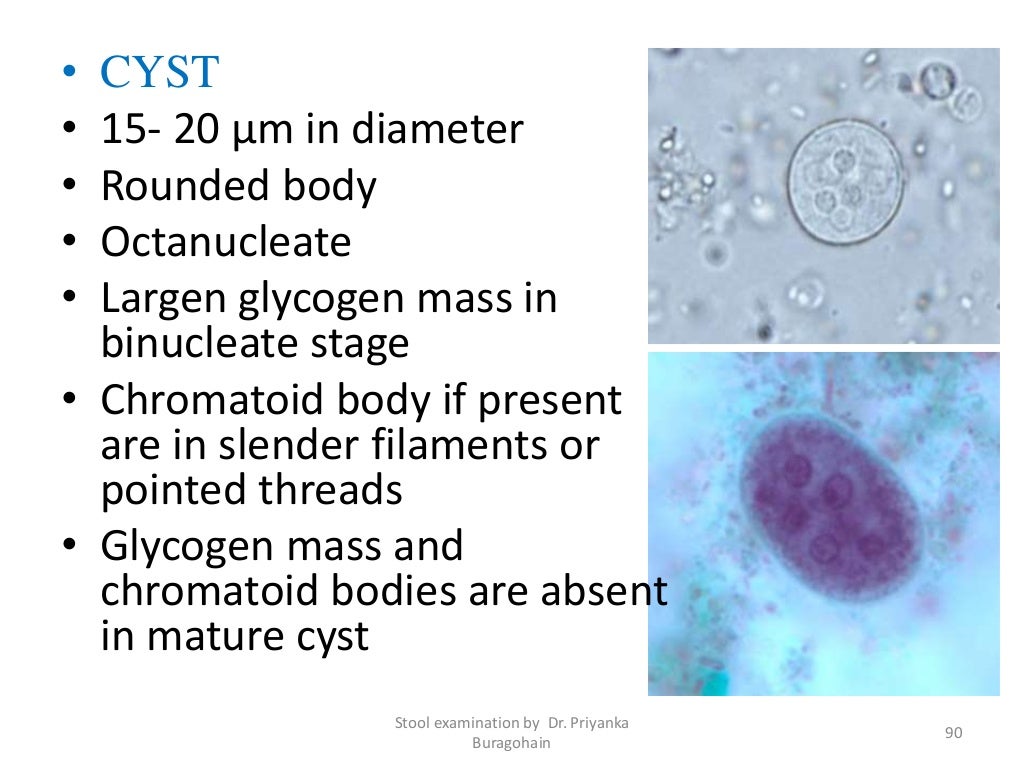 • CYST
• 15- 20 µm in diameter
• Rounded body
• Octanucleate
• Largen glycogen mass in binucleate stage
• Chromatoid body if present are in slender filaments or pointed threads
• Glycogen mass and chromatoid bodies are absent in mature cyst

Stool examination by Dr. Priyanka Buragohain

90